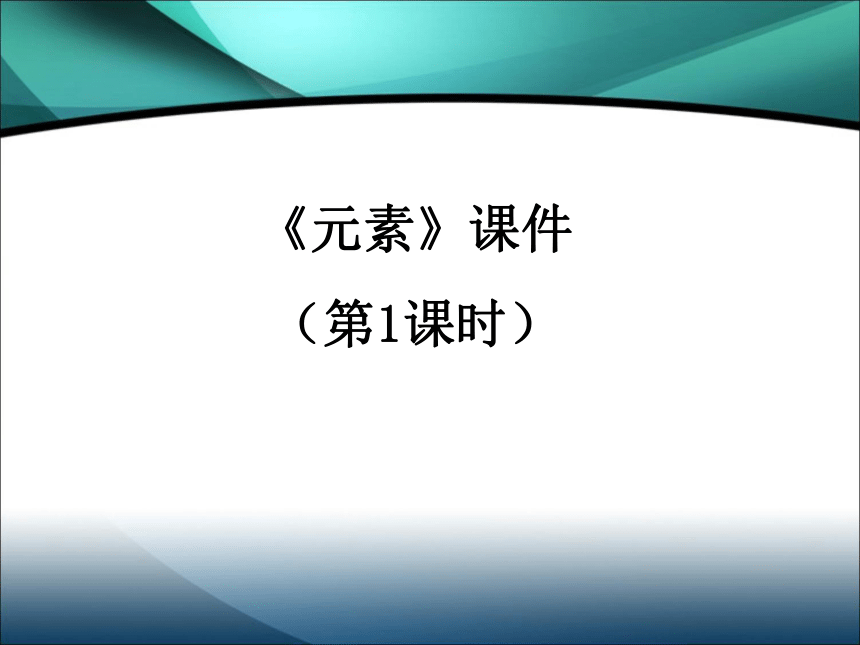 《元素》课件

（第1课时）